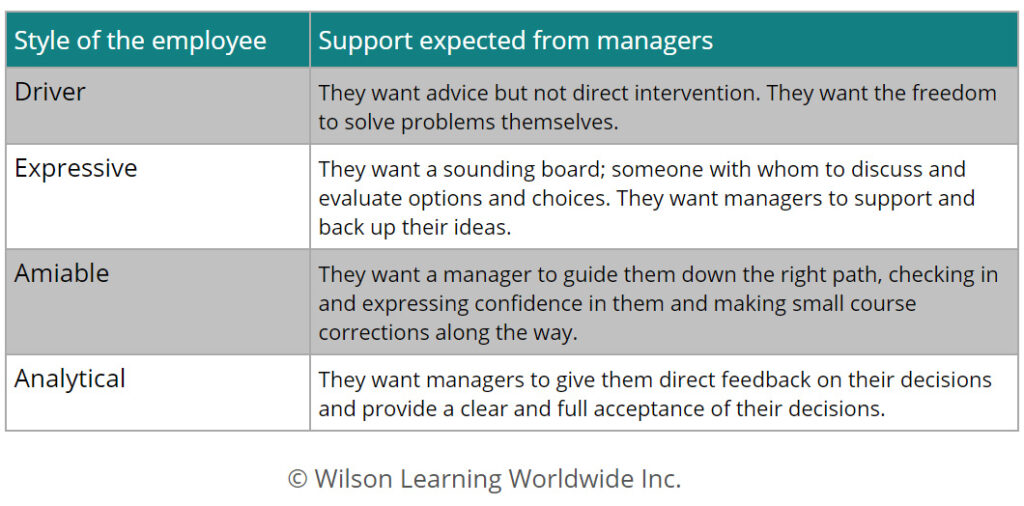 | Style of the employee | Support expected from managers |
|---|---|
| Driver | They want advice but not direct intervention. They want the freedom to solve problems themselves. |
| Expressive | They want a sounding board; someone with whom to discuss and evaluate options and choices. They want managers to support and back up their ideas. |
| Amiable | They want a manager to guide them down the right path, checking in and expressing confidence in them and making small course corrections along the way. |
| Analytical | They want managers to give them direct feedback on their decisions and provide a clear and full acceptance of their decisions. |

© Wilson Learning Worldwide Inc.